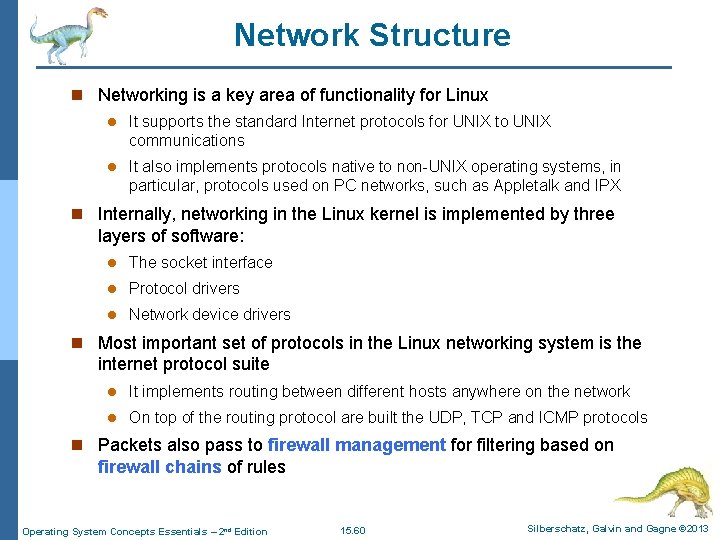 Network Structure

Networking is a key area of functionality for Linux

It supports the standard Internet protocols for UNIX to UNIX communications

It also implements protocols native to non-UNIX operating systems, in particular, protocols used on PC networks, such as Appletalk and IPX

Internally, networking in the Linux kernel is implemented by three layers of software:

The socket interface

Protocol drivers

Network device drivers

Most important set of protocols in the Linux networking system is the internet protocol suite

It implements routing between different hosts anywhere on the network

On top of the routing protocol are built the UDP, TCP and ICMP protocols

Packets also pass to firewall management for filtering based on firewall chains of rules

Operating System Concepts Essentials – 2nd Edition 15.60 Silberschatz, Galvin and Gagne ©2013